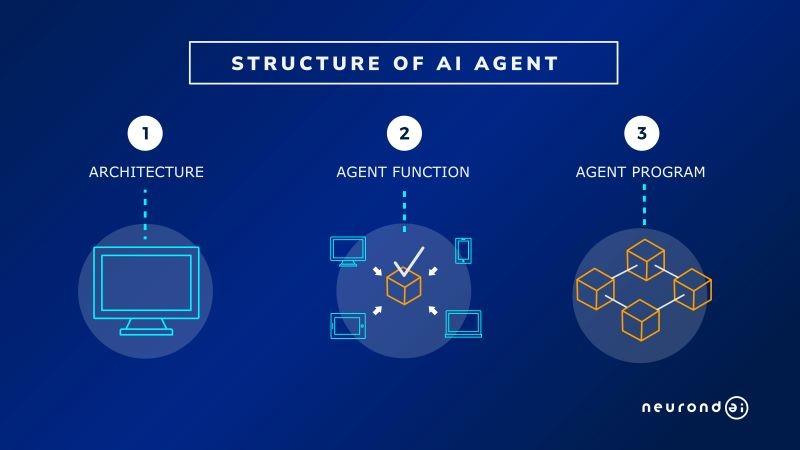 STRUCTURE OF AI AGENT

1

ARCHITECTURE

2

AGENT FUNCTION

3

AGENT PROGRAM

neurond ai